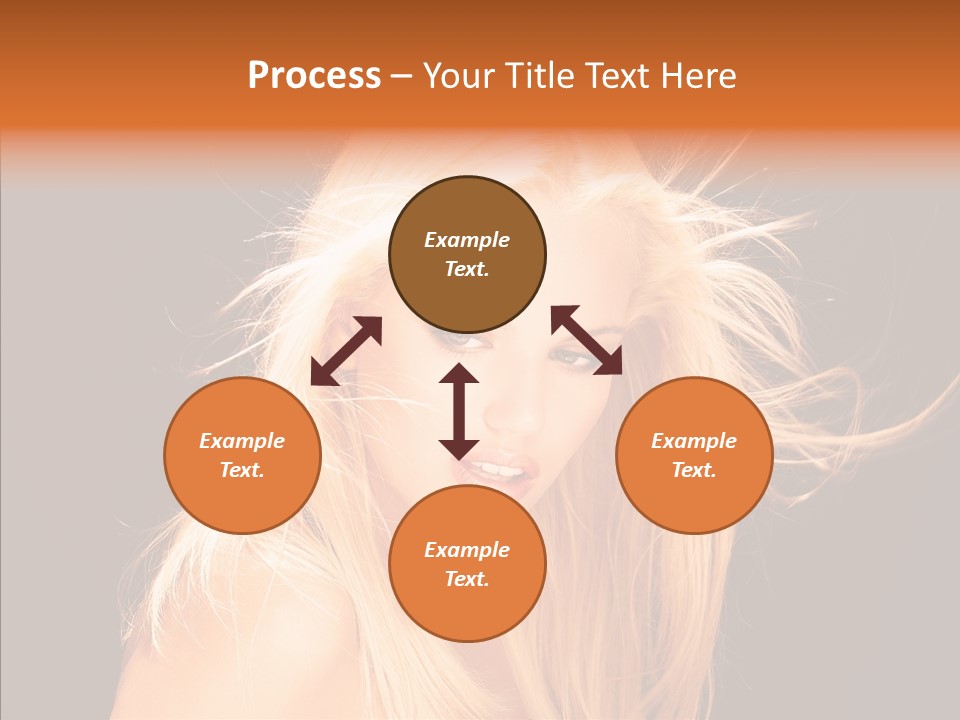 Process – Your Title Text Here

Example Text.

Example Text.

Example Text.

Example Text.